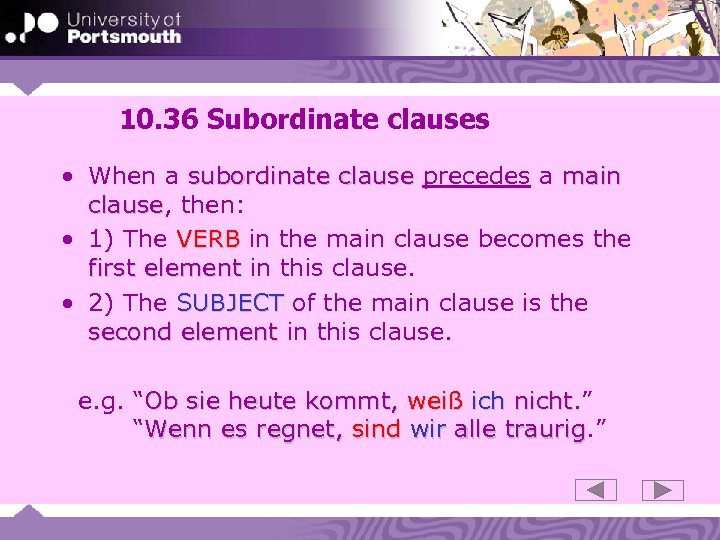 University of Portsmouth

10.36 Subordinate clauses

• When a subordinate clause precedes a main clause, then:
• 1) The VERB in the main clause becomes the first element in this clause.
• 2) The SUBJECT of the main clause is the second element in this clause.

e.g. “Ob sie heute kommt, weiß ich nicht.”
“Wenn es regnet, sind wir alle traurig.”